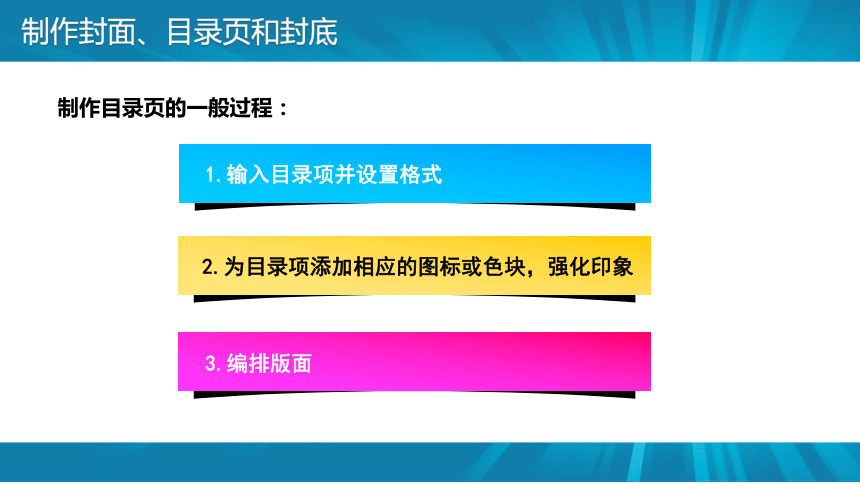 制作封面、目录页和封底

制作目录页的一般过程：

1. 输入目录项并设置格式

2. 为目录项添加相应的图标或色块，强化印象

3. 编排版面